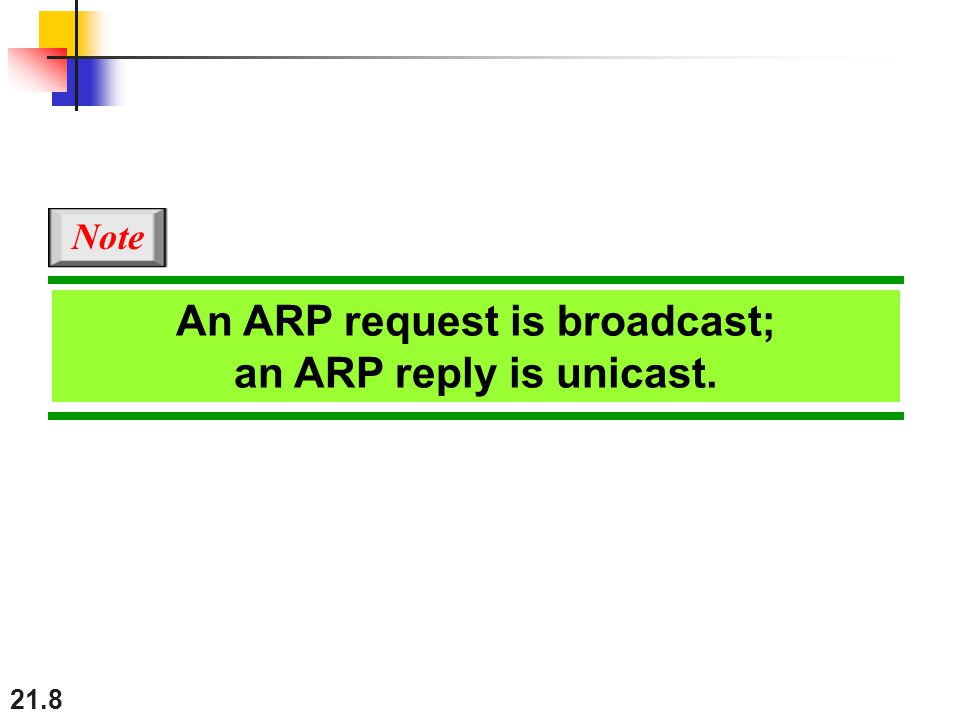 Note

An ARP request is broadcast; an ARP reply is unicast.

21.8